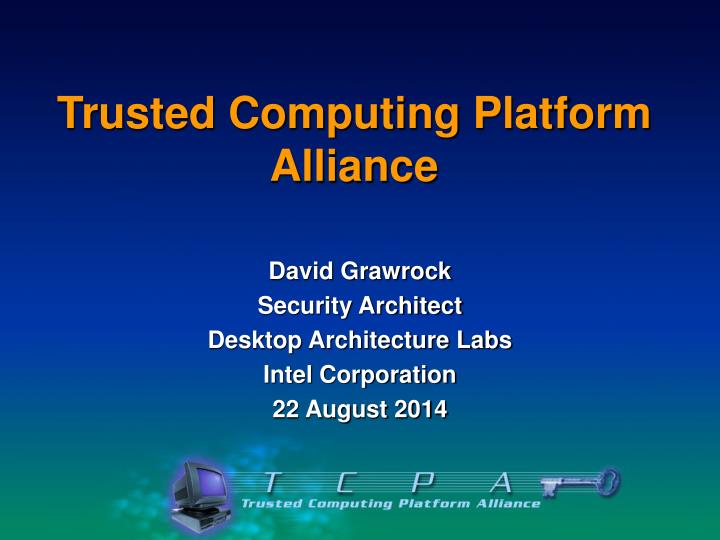 Trusted Computing Platform Alliance

David Grawrock
Security Architect
Desktop Architecture Labs
Intel Corporation
22 August 2014

T C P A
Trusted Computing Platform Alliance